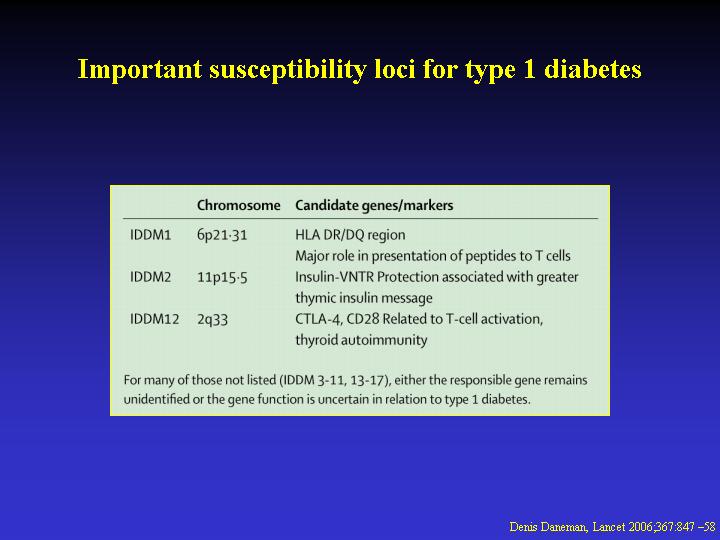 Important susceptibility loci for type 1 diabetes

| | Chromosome | Candidate genes/markers |
|---|---|---|
| IDDM1 | 6p21·31 | HLA DR/DQ region Major role in presentation of peptides to T cells |
| IDDM2 | 11p15·5 | Insulin-VNTR Protection associated with greater thymic insulin message |
| IDDM12 | 2q33 | CTLA-4, CD28 Related to T-cell activation, thyroid autoimmunity |

For many of those not listed (IDDM 3-11, 13-17), either the responsible gene remains unidentified or the gene function is uncertain in relation to type 1 diabetes.

Denis Daneman, Lancet 2006;367:847 –58